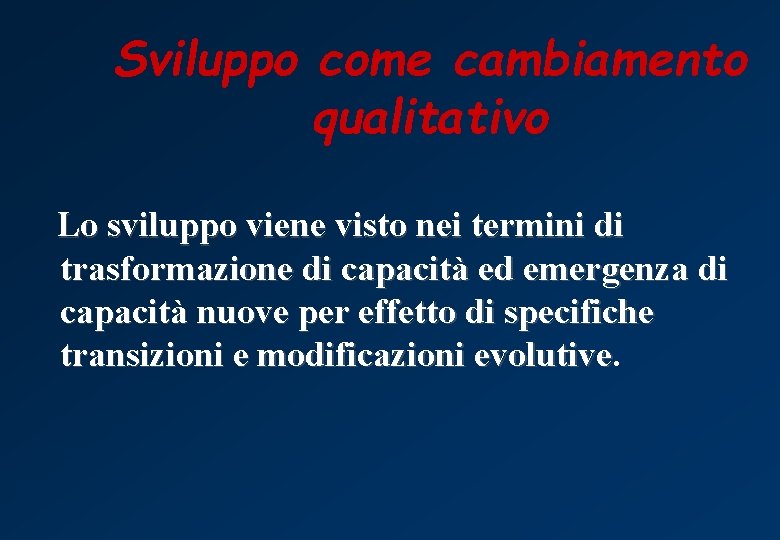 Sviluppo come cambiamento qualitativo

Lo sviluppo viene visto nei termini di trasformazione di capacità ed emergenza di capacità nuove per effetto di specifiche transizioni e modificazioni evolutive.